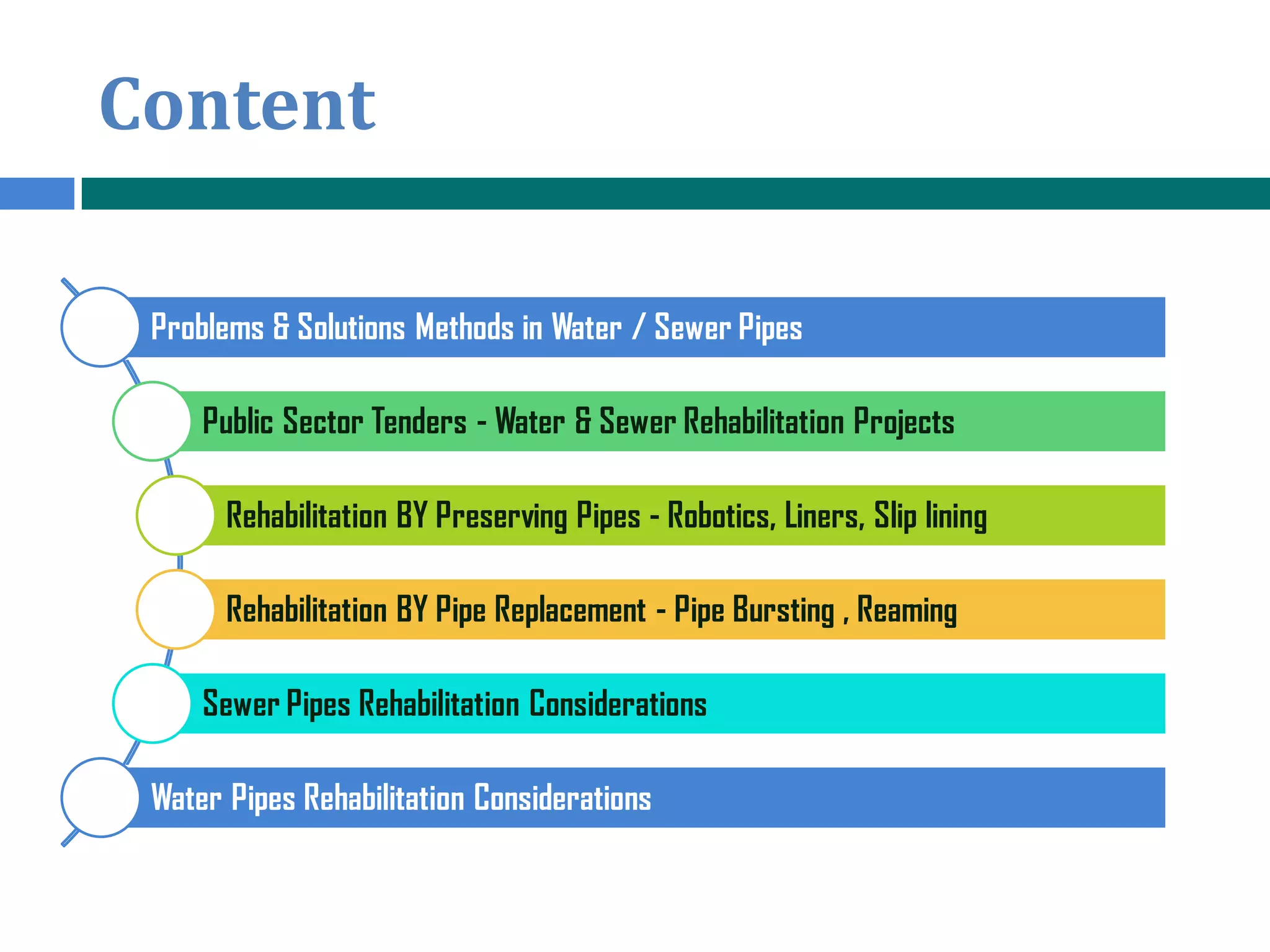 Content

Problems & Solutions Methods in Water / Sewer Pipes

Public Sector Tenders - Water & Sewer Rehabilitation Projects

Rehabilitation BY Preserving Pipes - Robotics, Liners, Slip lining

Rehabilitation BY Pipe Replacement - Pipe Bursting , Reaming

Sewer Pipes Rehabilitation Considerations

Water Pipes Rehabilitation Considerations